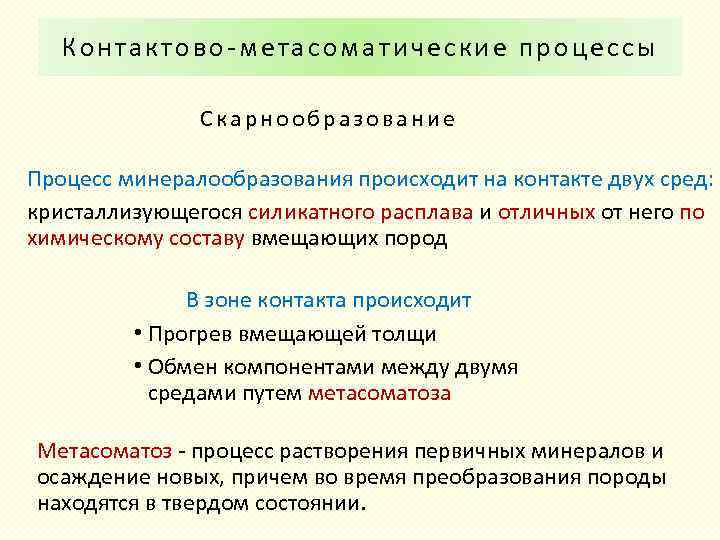 Контактово-метасоматические процессы

Скарнообразование

Процесс минералообразования происходит на контакте двух сред:

кристаллизующегося силикатного расплава и отличных от него по химическому составу вмещающих пород

В зоне контакта происходит

• Прогрев вмещающей толщи

• Обмен компонентами между двумя средами путем метасоматоза

Метасоматоз - процесс растворения первичных минералов и осаждение новых, причем во время преобразования породы находятся в твердом состоянии.